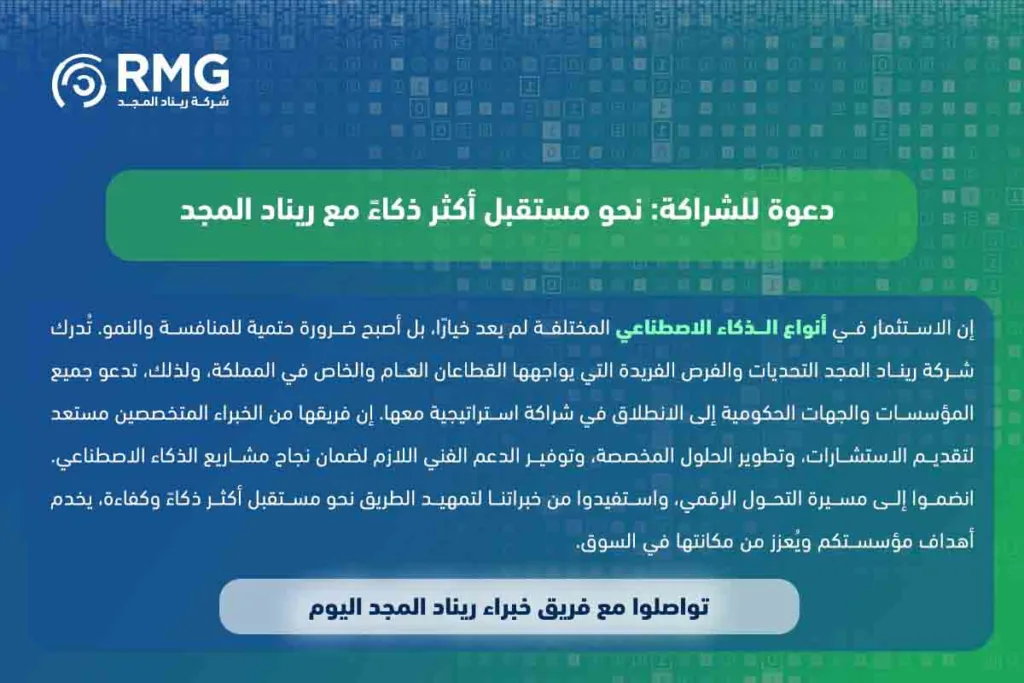 RMG
شركة ريناد المجد

دعوة للشراكة: نحو مستقبل أكثر ذكاءً مع ريناد المجد

إن الاستثمار في أنواع الذكاء الاصطناعي المختلفة لم يعد خيارًا، بل أصبح ضرورة حتمية للمنافسة والنمو. تُدرك شركة ريناد المجد التحديات والفرص الفريدة التي يواجهها القطاعان العام والخاص في المملكة، ولذلك، تدعو جميع المؤسسات والجهات الحكومية إلى الانطلاق في شراكة استراتيجية معها. إن فريقها من الخبراء المتخصصين مستعد لتقديم الاستشارات، وتطوير الحلول المخصصة، وتوفير الدعم الفني اللازم لضمان نجاح مشاريع الذكاء الاصطناعي. انضموا إلى مسيرة التحول الرقمي، واستفيدوا من خبراتنا لتمهيد الطريق نحو مستقبل أكثر ذكاءً وكفاءة، يخدم أهداف مؤسستكم ويُعزز من مكانتها في السوق.

تواصلوا مع فريق خبراء ريناد المجد اليوم